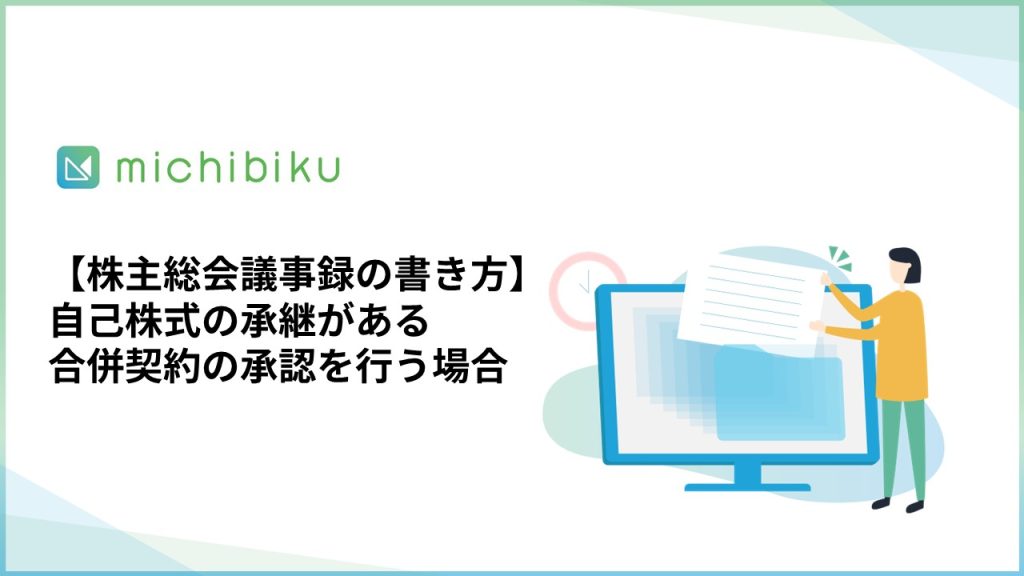 michibiku

【株主総会議事録の書き方】
自己株式の承継がある
合併契約の承認を行う場合